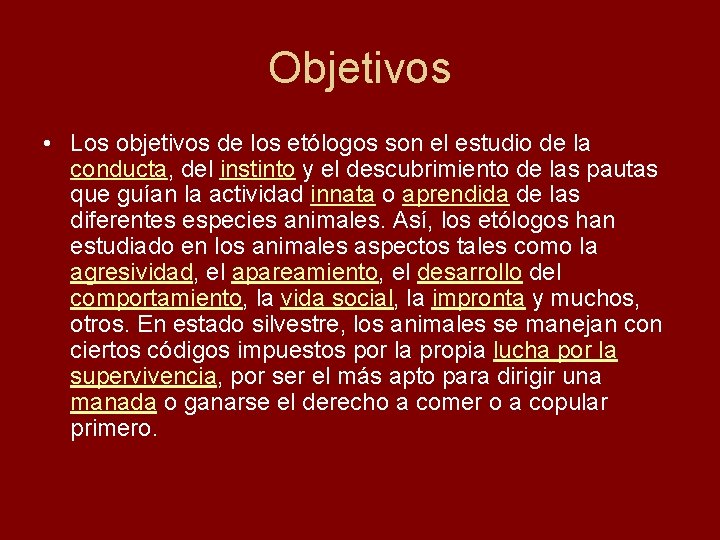 Objetivos

• Los objetivos de los etólogos son el estudio de la conducta, del instinto y el descubrimiento de las pautas que guían la actividad innata o aprendida de las diferentes especies animales. Así, los etólogos han estudiado en los animales aspectos tales como la agresividad, el apareamiento, el desarrollo del comportamiento, la vida social, la impronta y muchos, otros. En estado silvestre, los animales se manejan con ciertos códigos impuestos por la propia lucha por la supervivencia, por ser el más apto para dirigir una manada o ganarse el derecho a comer o a copular primero.